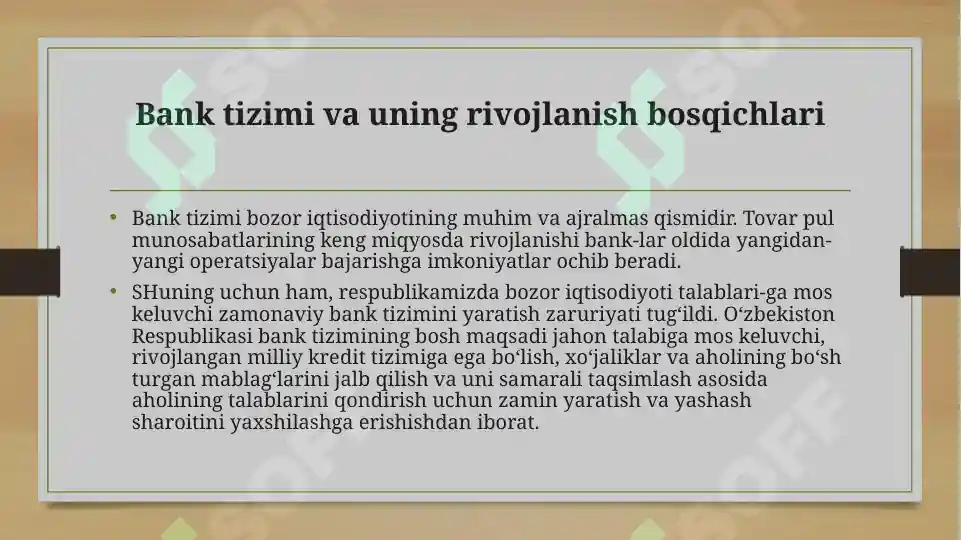 Bank tizimi va uning rivojlanish bosqichlari

• Bank tizimi bozor iqtisodiyotining muhim va ajralmas qismidir. Tovar pul munosabatlarining keng miqyosda rivojlanishi bank-lar oldida yangidan-yangi operatsiyalar bajarishga imkoniyatlar ochib beradi.

• SHuning uchun ham, respublikamizda bozor iqtisodiyoti talablari-ga mos keluvchi zamonaviy bank tizimini yaratish zaruriyati tug‘ildi. O‘zbekiston Respublikasi bank tizimining bosh maqsadi jahon talabiga mos keluvchi, rivojlangan milliy kredit tizimiga ega bo‘lish, xo‘jaliklar va aholining bo‘sh turgan mablag‘larini jalb qilish va uni samarali taqsimlash asosida aholining talablarini qondirish uchun zamin yaratish va yashash sharoitini yaxshilashga erishishdan iborat.